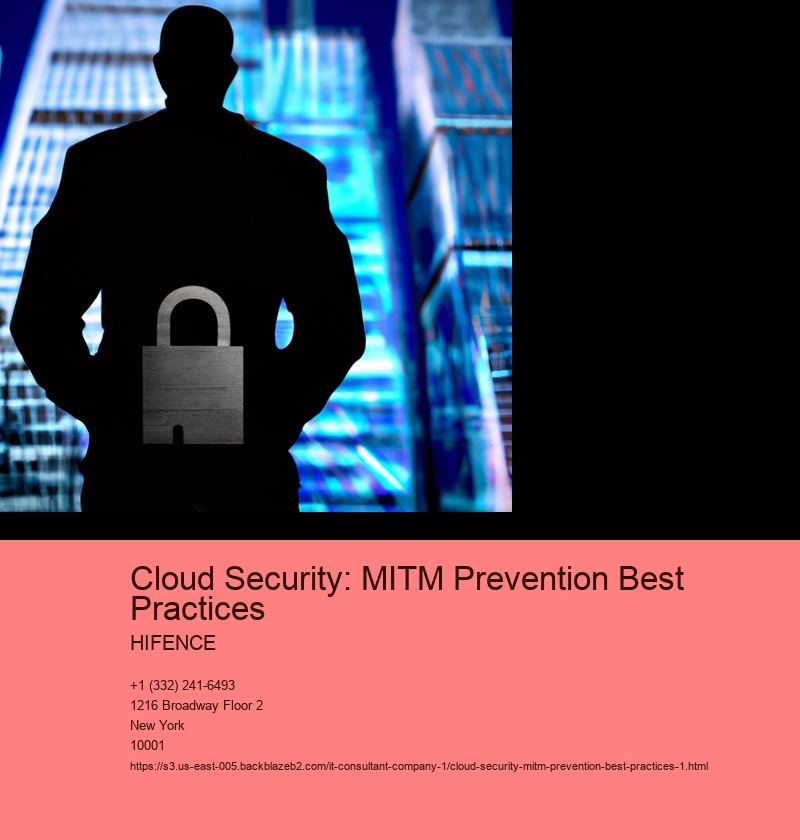 Cloud Security: MITM Prevention Best Practices

HIFENCE

+1 (332) 241-6493
1216 Broadway Floor 2
New York
10001

https://s3.us-east-005.backblazeb2.com/it-consultant-company-1/cloud-security-mitm-prevention-best-practices-1.html